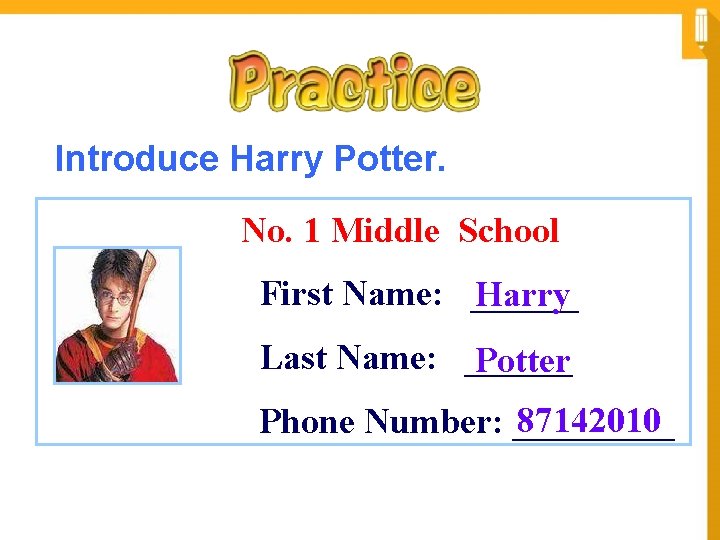 Practice

Introduce Harry Potter.

No. 1 Middle School

First Name: Harry

Last Name: Potter

Phone Number: 87142010